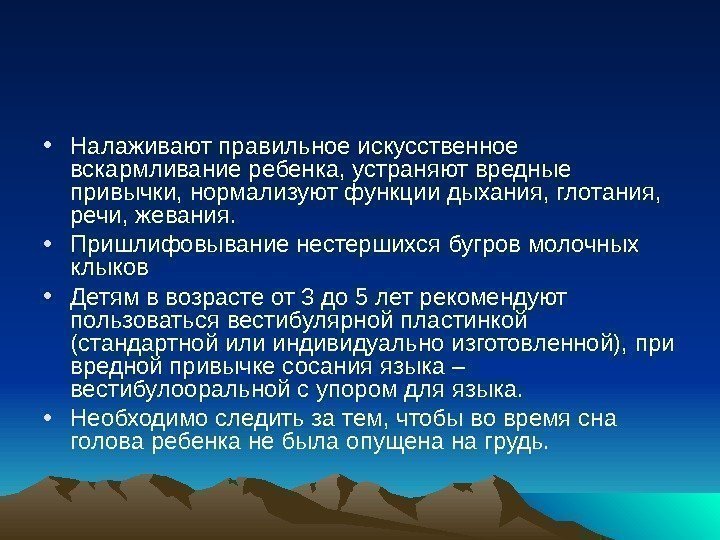 • Налаживают правильное искусственное вскармливание ребенка, устраняют вредные привычки, нормализуют функции дыхания, глотания, речи, жевания.

• Пришлифовывание нестершихся бугров молочных клыков

• Детям в возрасте от 3 до 5 лет рекомендуют пользоваться вестибулярной пластинкой (стандартной или индивидуально изготовленной), при вредной привычке сосания языка – вестибулооральной с упором для языка.

• Необходимо следить за тем, чтобы во время сна голова ребенка не была опущена на грудь.